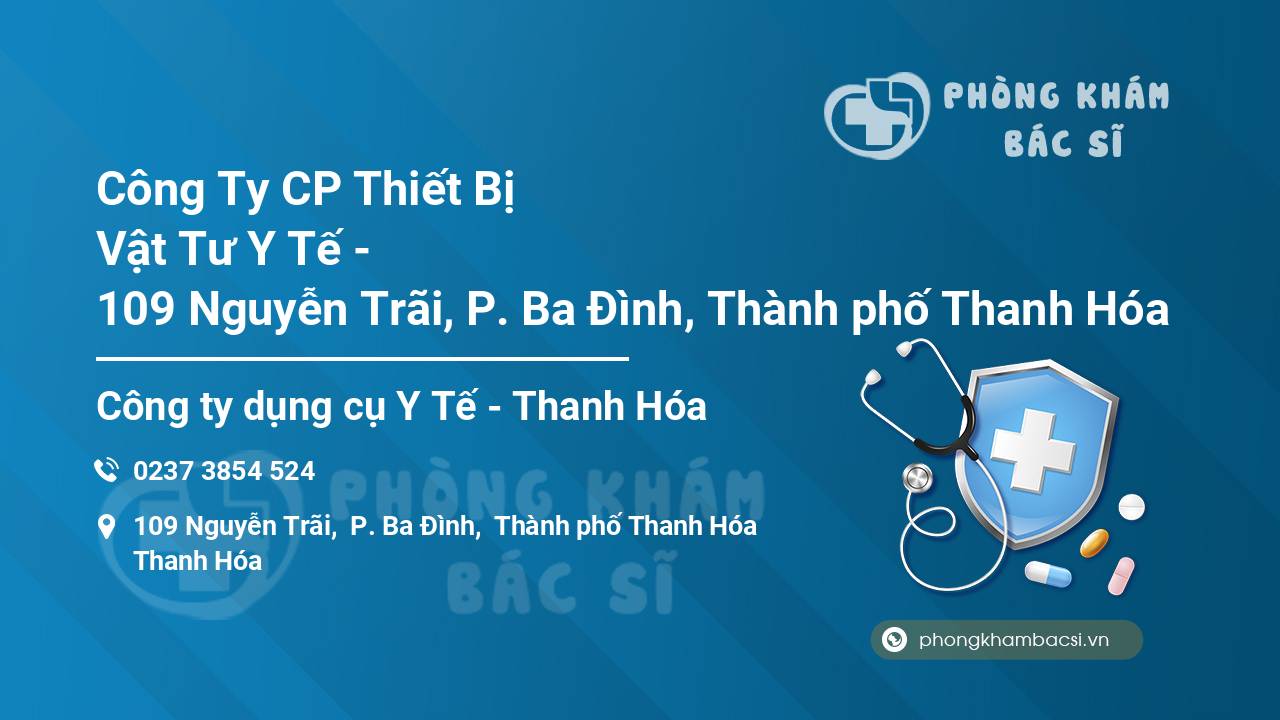 PHÒNG KHÁM BÁC SĨ

Công Ty CP Thiết Bị Vật Tư Y Tế - 109 Nguyễn Trãi, P. Ba Đình, Thành phố Thanh Hóa

Công ty dụng cụ Y Tế - Thanh Hóa

0237 3854 524

109 Nguyễn Trãi, P. Ba Đình, Thành phố Thanh Hóa Thanh Hóa

PHÒNG KHÁM BÁC SĨ

phongkhambacsi.vn